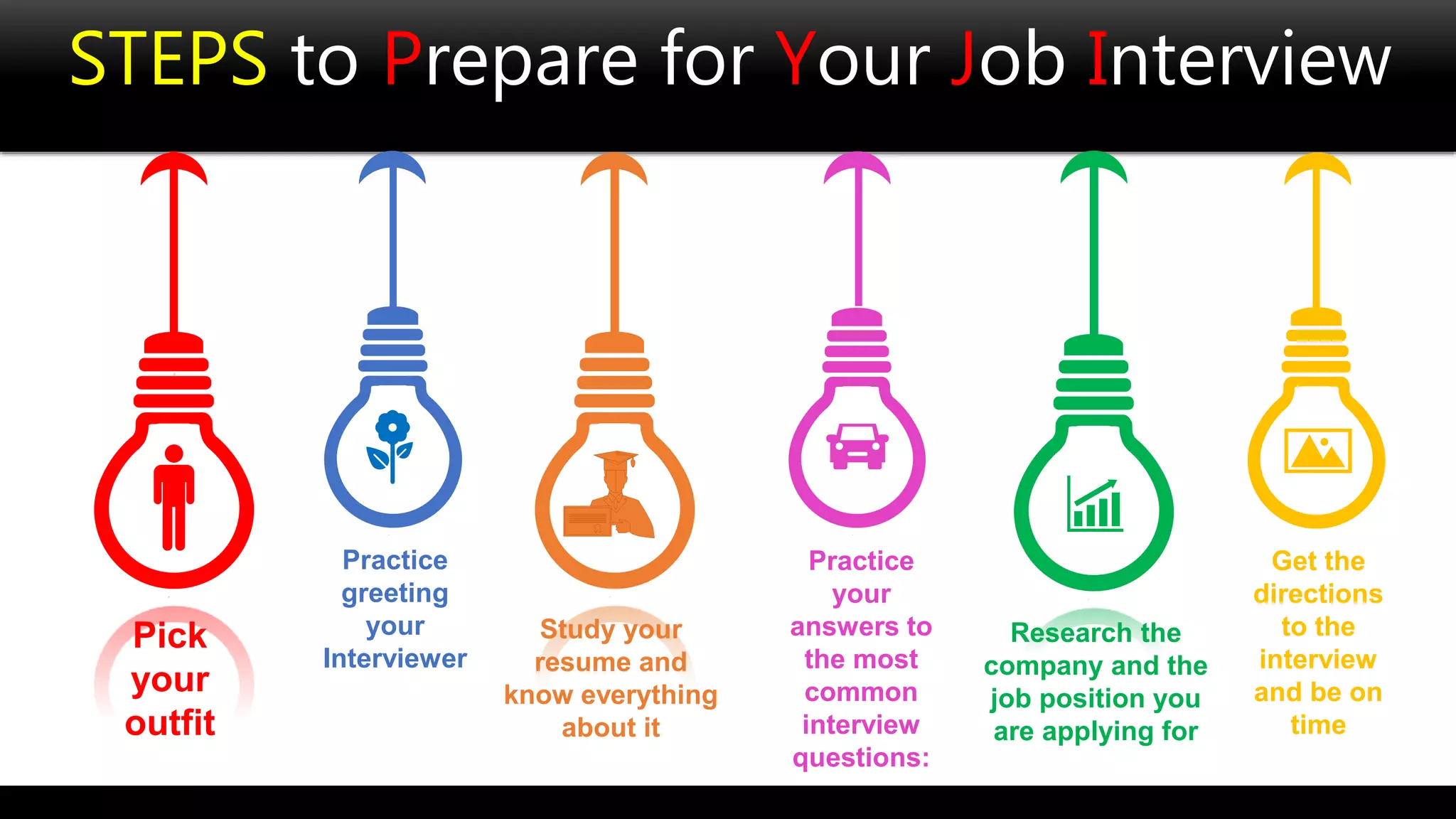 STEPS to Prepare for Your Job Interview

Pick your outfit

Practice greeting your Interviewer

Study your resume and know everything about it

Practice your answers to the most common interview questions:

Research the company and the job position you are applying for

Get the directions to the interview and be on time